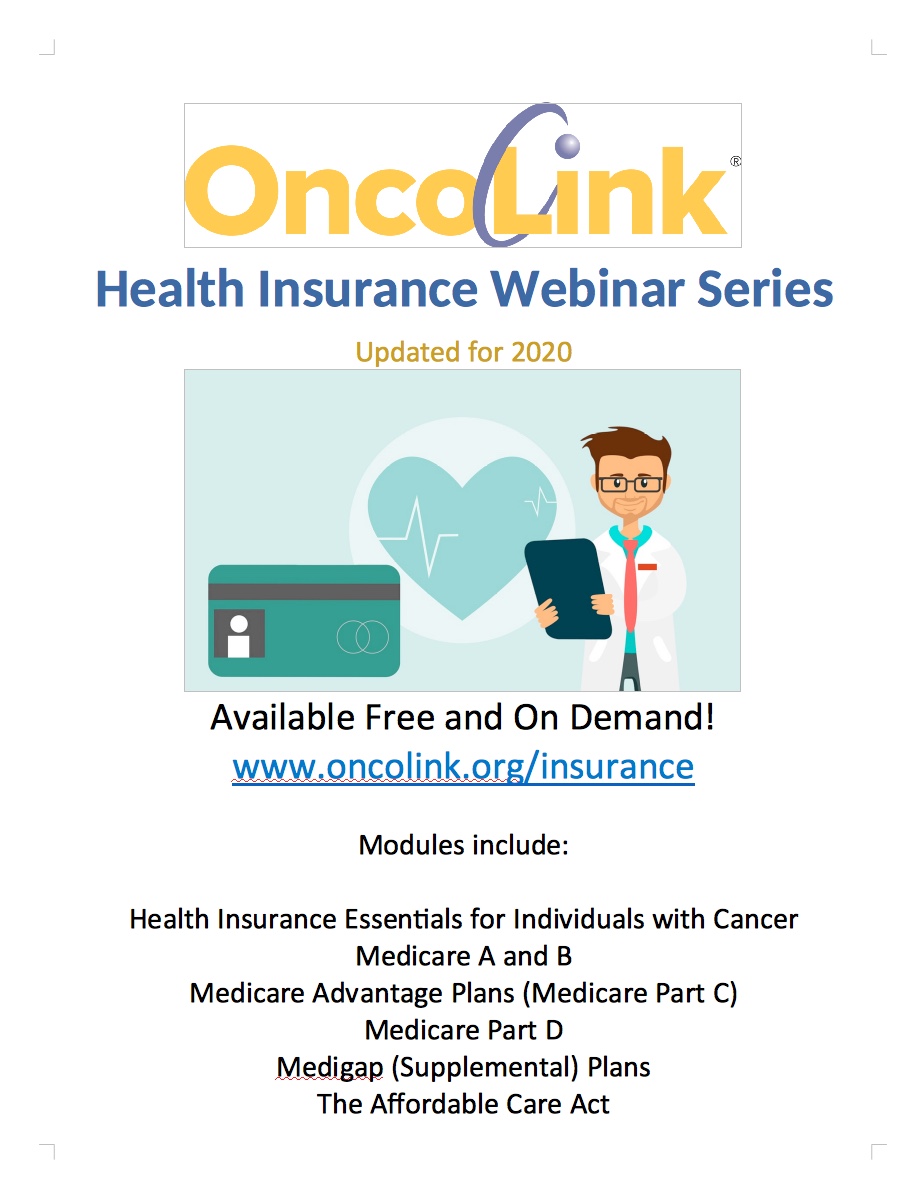 OncoLink®

Health Insurance Webinar Series

Updated for 2020

Available Free and On Demand!
www.oncolink.org/insurance

Modules include:

Health Insurance Essentials for Individuals with Cancer
Medicare A and B
Medicare Advantage Plans (Medicare Part C)
Medicare Part D
Medigap (Supplemental) Plans
The Affordable Care Act